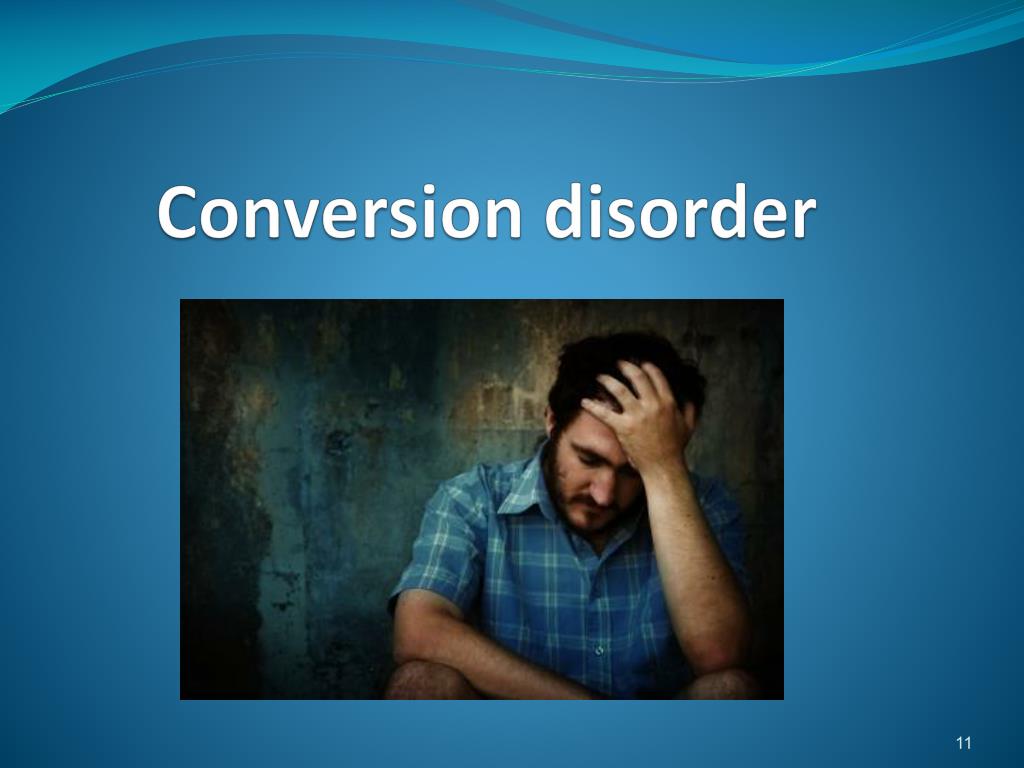 Conversion disorder

11